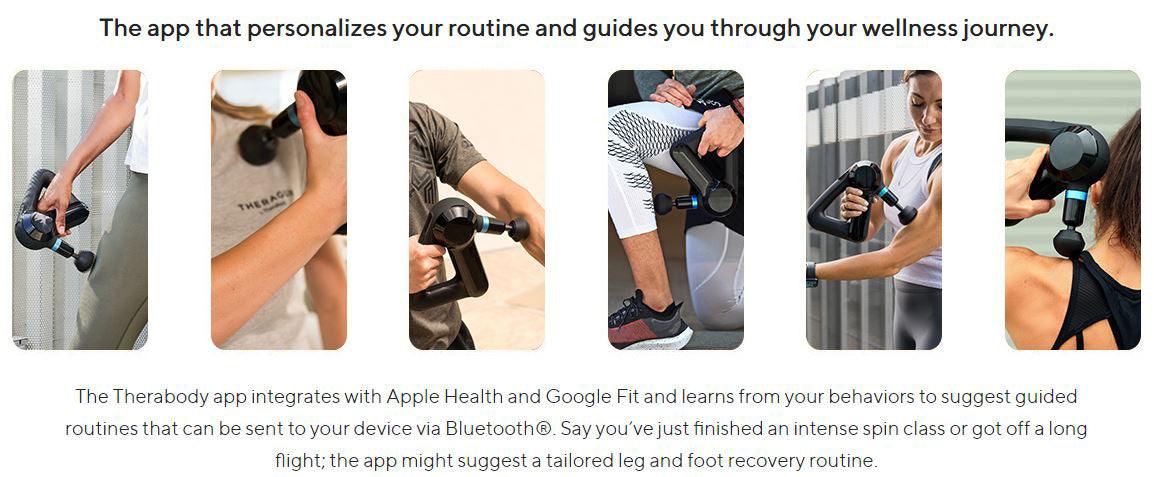 The app that personalizes your routine and guides you through your wellness journey.

THERAGUN

The Therabody app integrates with Apple Health and Google Fit and learns from your behaviors to suggest guided routines that can be sent to your device via Bluetooth®. Say you've just finished an intense spin class or got off a long flight; the app might suggest a tailored leg and foot recovery routine.